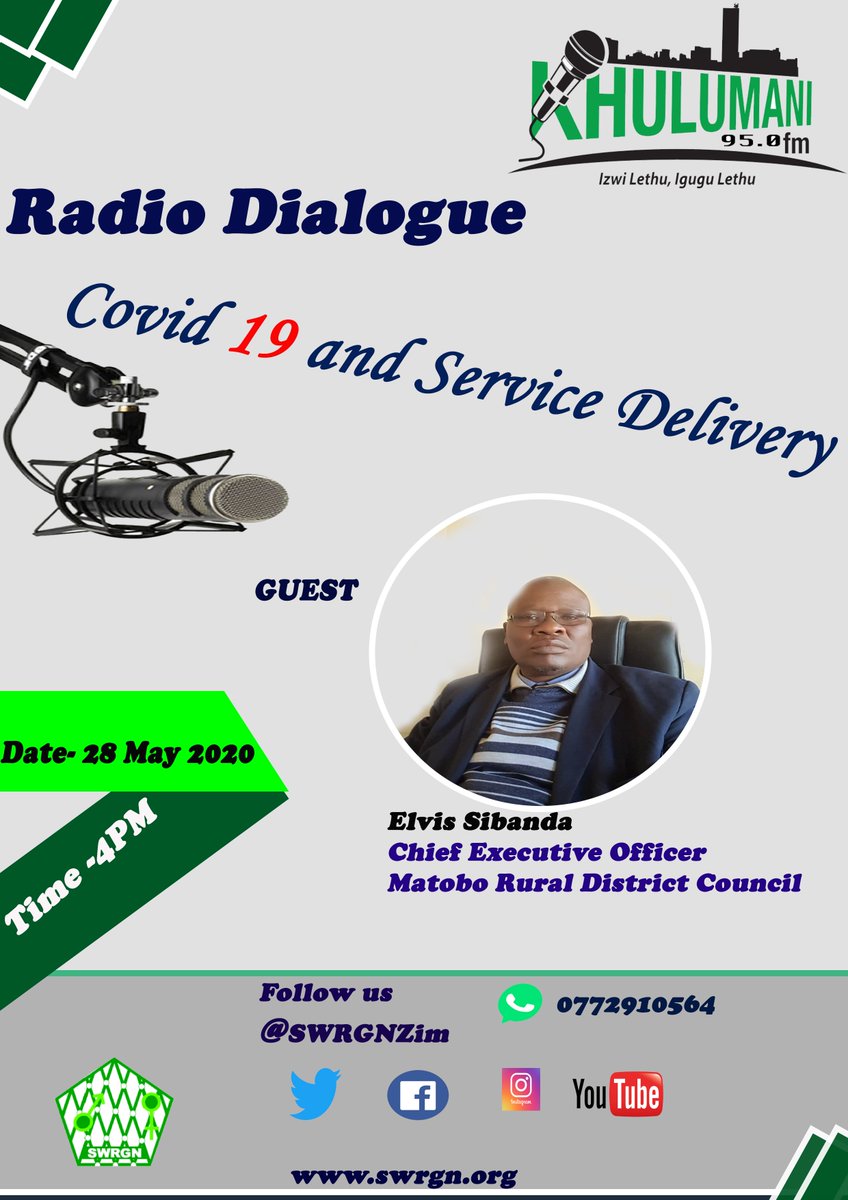 KHULUMANI 95.0fm
Izwi Lethu, Igugu Lethu

Radio Dialogue

Covid 19 and Service Delivery

GUEST

Date- 28 May 2020

Time -4PM

Elvis Sibanda
Chief Executive Officer
Matobo Rural District Council

Follow us
@SWRGNZim

0772910564

YouTube

SWRGN

www.swrgn.org